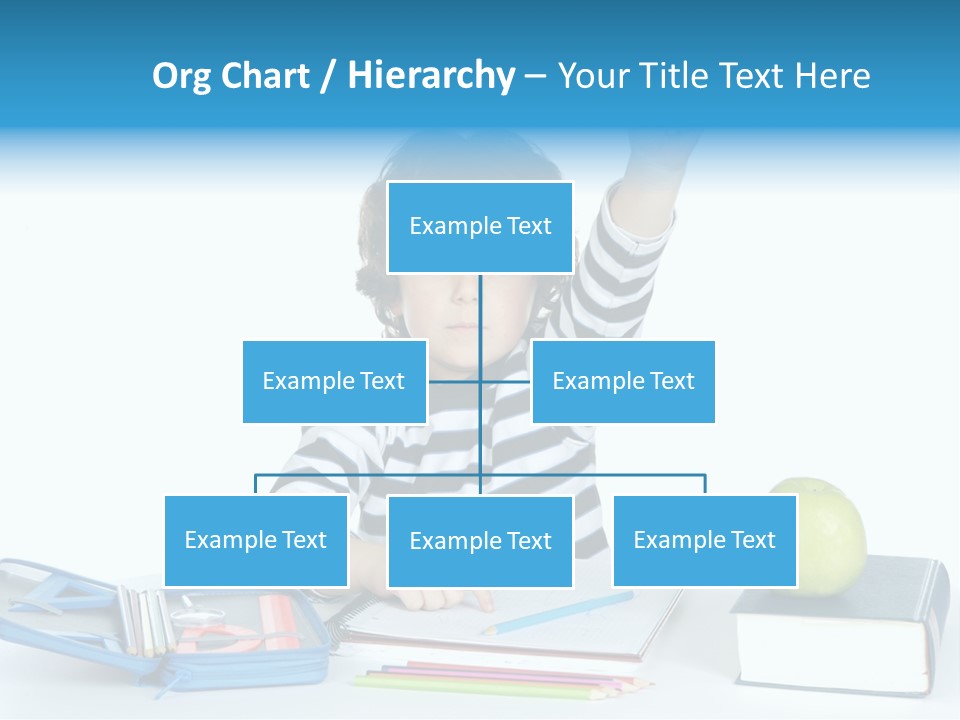 Org Chart / Hierarchy – Your Title Text Here

Example Text

Example Text

Example Text

Example Text

Example Text

Example Text